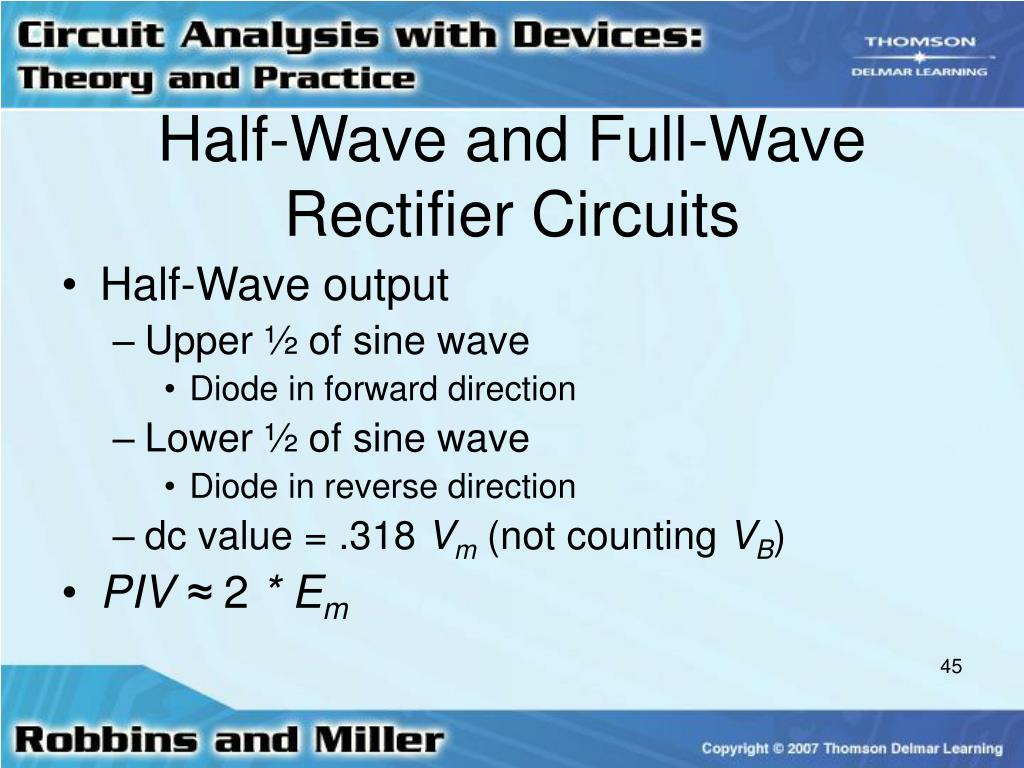 Circuit Analysis with Devices: Theory and Practice

THOMSON
DELMAR LEARNING

Half-Wave and Full-Wave Rectifier Circuits

• Half-Wave output
– Upper ½ of sine wave
• Diode in forward direction
– Lower ½ of sine wave
• Diode in reverse direction
– dc value = .318 $V_m$ (not counting $V_B$)
• $PIV \approx 2 * E_m$

45

Robbins and Miller

Copyright © 2007 Thomson Delmar Learning